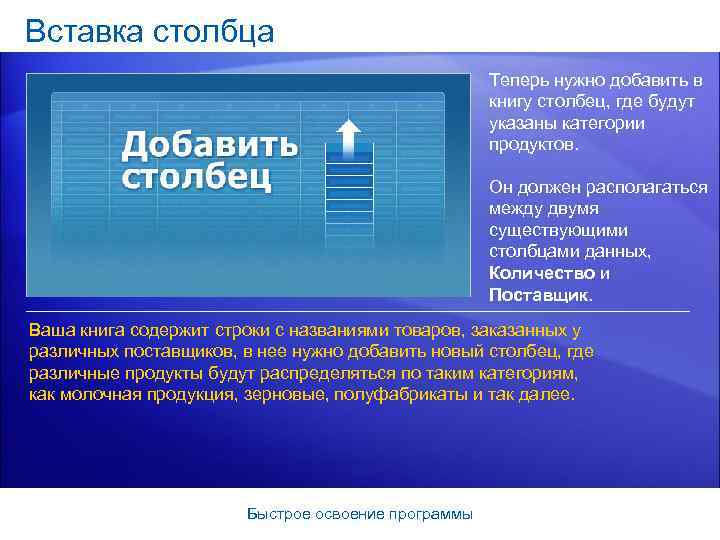 Вставка столбца

Добавить столбец

Теперь нужно добавить в книгу столбец, где будут указаны категории продуктов.

Он должен располагаться между двумя существующими столбцами данных, Количество и Поставщик.

Ваша книга содержит строки с названиями товаров, заказанных у различных поставщиков, в нее нужно добавить новый столбец, где различные продукты будут распределяться по таким категориям, как молочная продукция, зерновые, полуфабрикаты и так далее.

Быстрое освоение программы